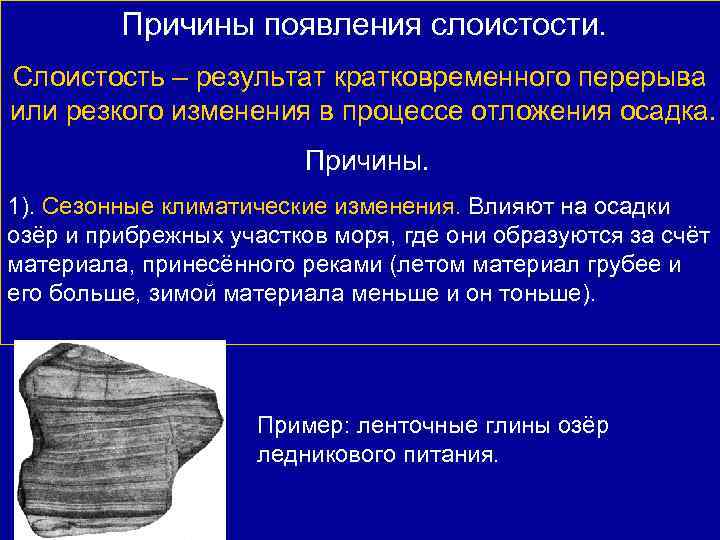 Причины появления слоистости.

Слоистость – результат кратковременного перерыва или резкого изменения в процессе отложения осадка.

Причины.

1). Сезонные климатические изменения. Влияют на осадки озёр и прибрежных участков моря, где они образуются за счёт материала, принесённого реками (летом материал грубее и его больше, зимой материала меньше и он тоньше).

Пример: ленточные глины озёр ледникового питания.